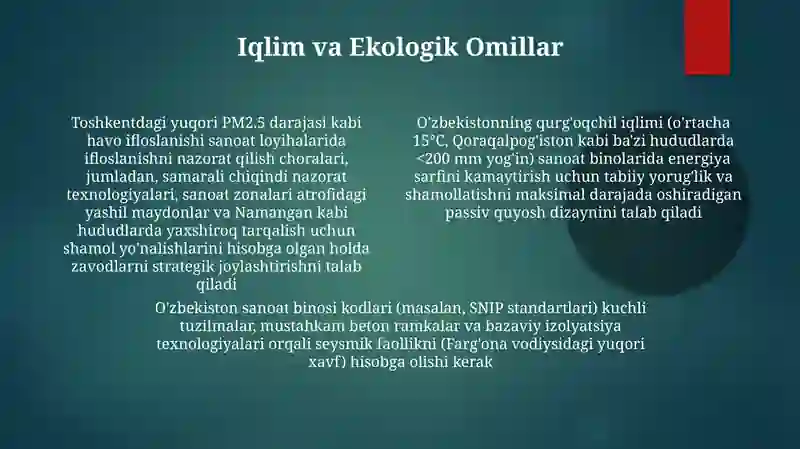 Iqlim va Ekologik Omillar

Toshkentdagi yuqori PM2.5 darajasi kabi havo ifloslanishi sanoat loyihalarida ifloslanishni nazorat qilish choralari, jumladan, samarali chiqindi nazorat texnologiyalari, sanoat zonalari atrofidagi yashil maydonlar va Namangan kabi hududlarda yaxshiroq tarqalish uchun shamol yo'nalishlarini hisobga olgan holda zavodlarni strategik joylashtirishni talab qiladi

O'zbekistonning qurg'oqchil iqlimi (o'rtacha 15°C, Qoraqalpog'iston kabi ba'zi hududlarda <200 mm yog'in) sanoat binolarida energiya sarfini kamaytirish uchun tabiiy yorug'lik va shamollatishni maksimal darajada oshiradigan passiv quyosh dizaynini talab qiladi

O'zbekiston sanoat binosi kodlari (masalan, SNIP standartlari) kuchli tuzilmalar, mustahkam beton ramkalar va bazaviy izolyatsiya texnologiyalari orqali seysmik faollikni (Farg'ona vodiysidagi yuqori xavf) hisobga olishi kerak